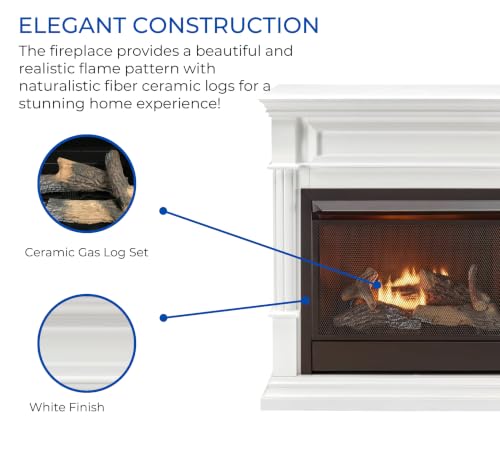 ELEGANT CONSTRUCTION

The fireplace provides a beautiful and realistic flame pattern with naturalistic fiber ceramic logs for a stunning home experience!

Ceramic Gas Log Set

White Finish